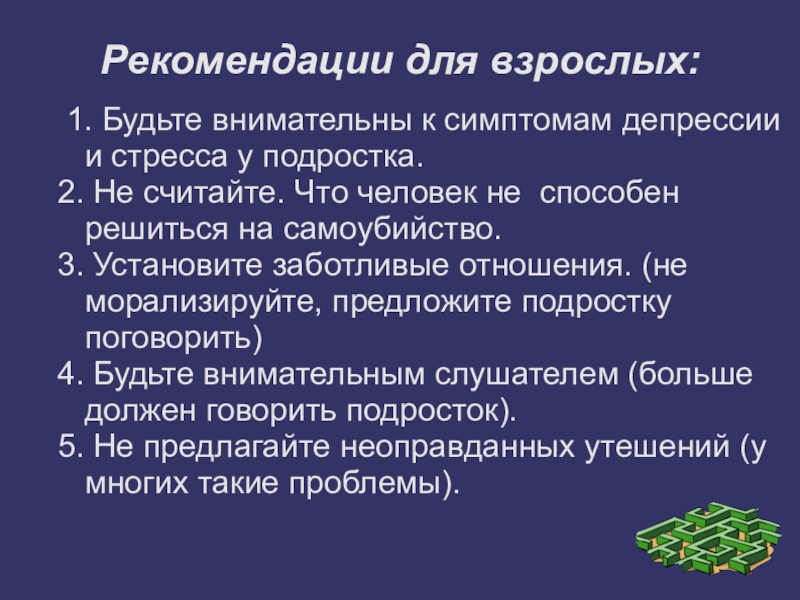 Рекомендации для взрослых:

1. Будьте внимательны к симптомам депрессии и стресса у подростка.
2. Не считайте. Что человек не способен решиться на самоубийство.
3. Установите заботливые отношения. (не морализируйте, предложите подростку поговорить)
4. Будьте внимательным слушателем (больше должен говорить подросток).
5. Не предлагайте неоправданных утешений (у многих такие проблемы).